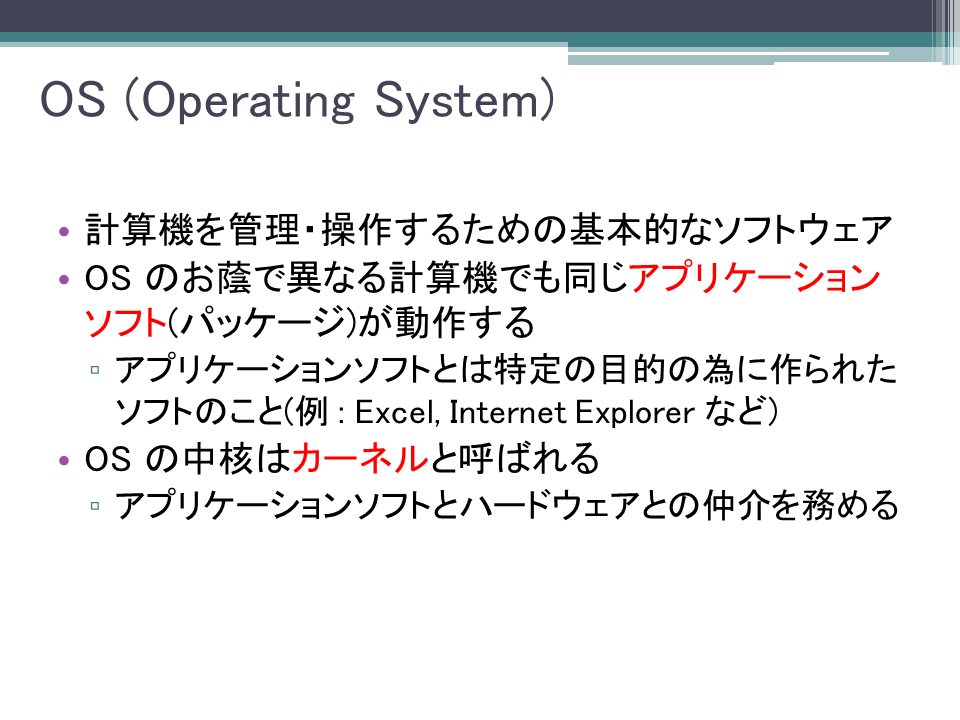 OS (Operating System)

• 計算機を管理・操作するための基本的なソフトウェア
• OS のお蔭で異なる計算機でも同じアプリケーションソフト(パッケージ)が動作する
▫ アプリケーションソフトとは特定の目的の為に作られたソフトのこと(例 : Excel, Internet Explorer など)
• OS の中核はカーネルと呼ばれる
▫ アプリケーションソフトとハードウェアとの仲介を務める